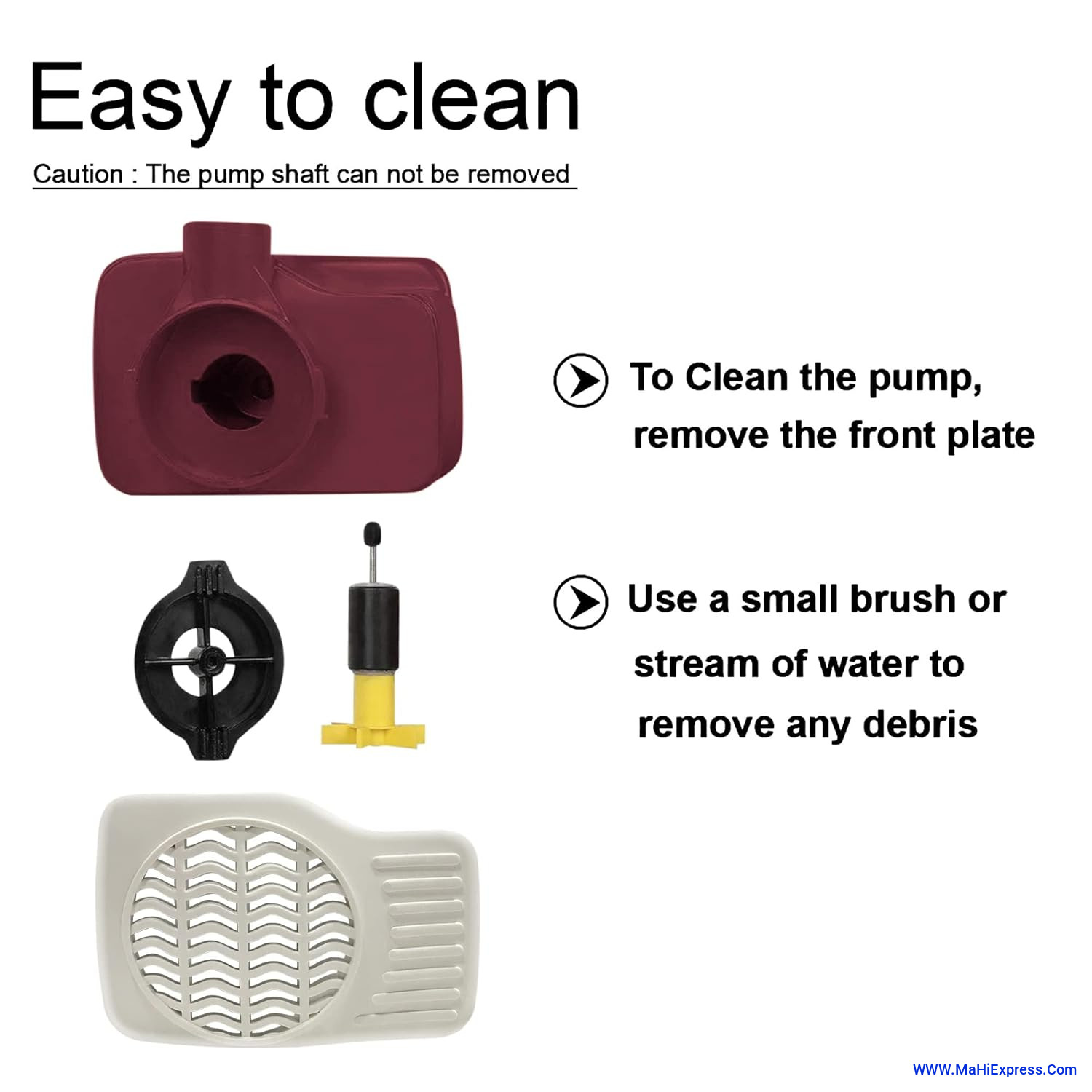 Easy to clean

Caution : The pump shaft can not be removed

To Clean the pump, remove the front plate

Use a small brush or stream of water to remove any debris

WWW.MaHiExpress.Com